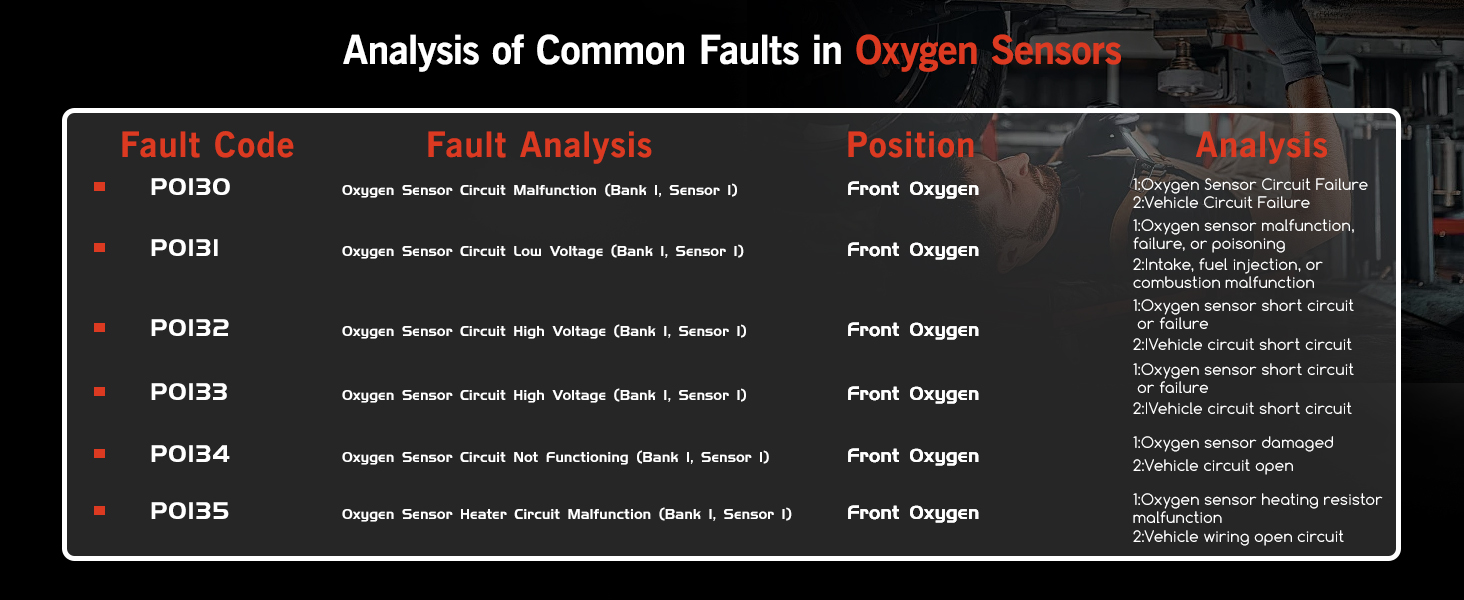 Analysis of Common Faults in Oxygen Sensors

| Fault Code | Fault Analysis | Position | Analysis |
|---|---|---|---|
| P0130 | Oxygen Sensor Circuit Malfunction (Bank 1, Sensor 1) | Front Oxygen | 1:Oxygen Sensor Circuit Failure 2:Vehicle Circuit Failure |
| P0131 | Oxygen Sensor Circuit Low Voltage (Bank 1, Sensor 1) | Front Oxygen | 1:Oxygen sensor malfunction, failure, or poisoning 2:Intake, fuel injection, or combustion malfunction |
| P0132 | Oxygen Sensor Circuit High Voltage (Bank 1, Sensor 1) | Front Oxygen | 1:Oxygen sensor short circuit or failure 2:lVehicle circuit short circuit |
| P0133 | Oxygen Sensor Circuit High Voltage (Bank 1, Sensor 1) | Front Oxygen | 1:Oxygen sensor short circuit or failure 2:lVehicle circuit short circuit |
| P0134 | Oxygen Sensor Circuit Not Functioning (Bank 1, Sensor 1) | Front Oxygen | 1:Oxygen sensor damaged 2:Vehicle circuit open |
| P0135 | Oxygen Sensor Heater Circuit Malfunction (Bank 1, Sensor 1) | Front Oxygen | 1:Oxygen sensor heating resistor malfunction 2:Vehicle wiring open circuit |